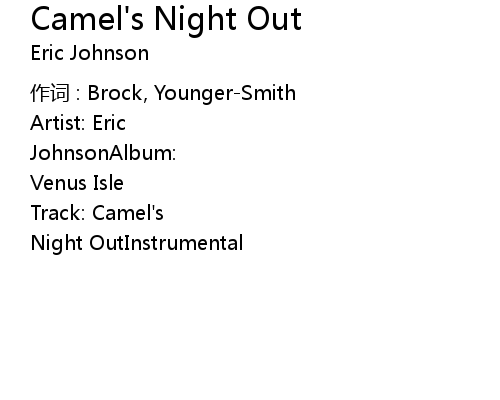 Camel's Night Out
Eric Johnson

作词 : Brock, Younger-Smith
Artist: Eric
JohnsonAlbum:
Venus Isle
Track: Camel's
Night OutInstrumental